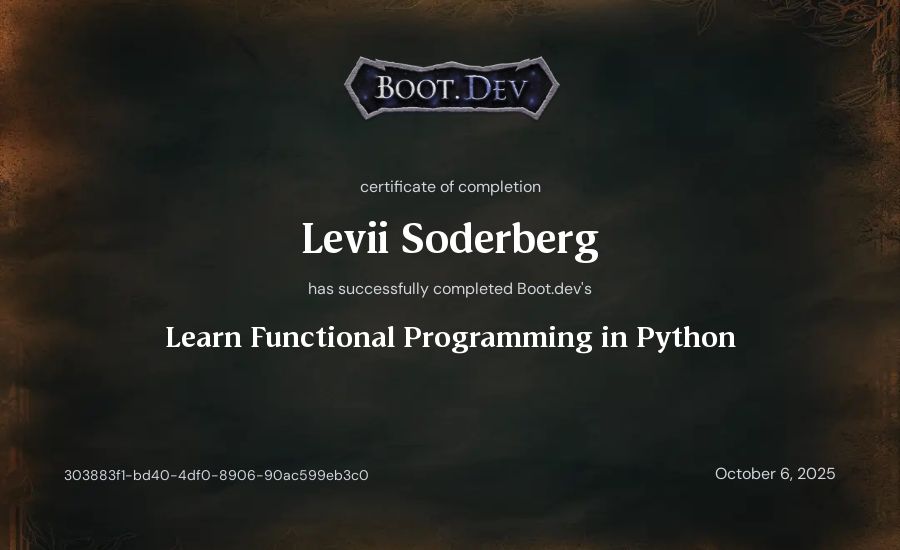 BOOT.DEV

certificate of completion

Levii Soderberg

has successfully completed Boot.dev's

Learn Functional Programming in Python

303883f1-bd40-4df0-8906-90ac599eb3c0

October 6, 2025